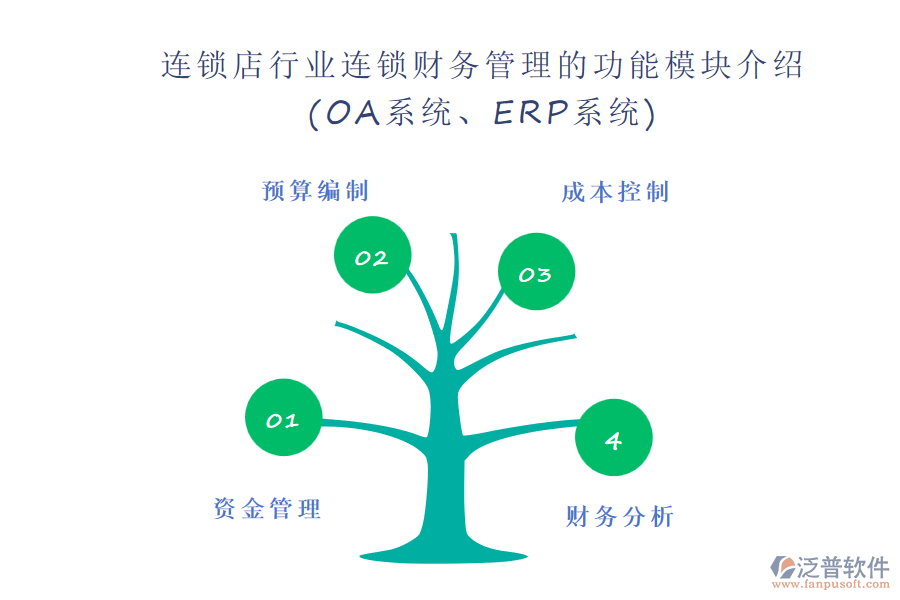 连锁店行业连锁财务管理的功能模块介绍
(OA系统、ERP系统)

预算编制

成本控制

02

03

01

4

资金管理

财务分析

泛普软件
www.fanpusoft.com